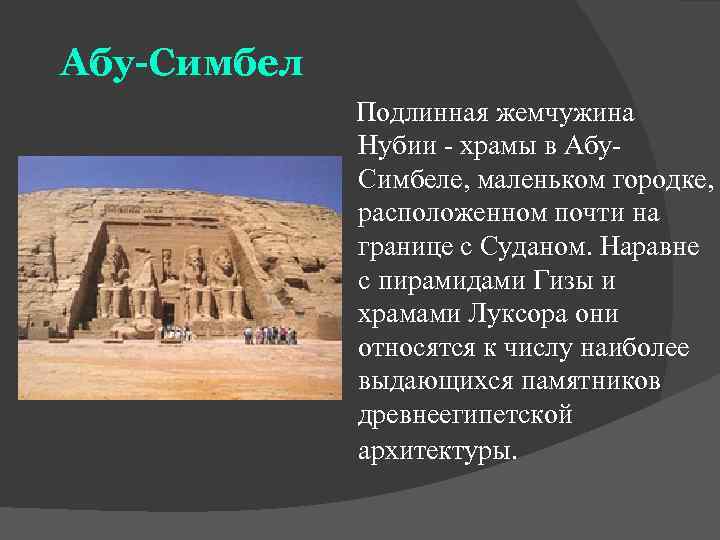 Абу-Симбел

Подлинная жемчужина Нубии - храмы в Абу-Симбеле, маленьком городке, расположенном почти на границе с Суданом. Наравне с пирамидами Гизы и храмами Луксора они относятся к числу наиболее выдающихся памятников древнеегипетской архитектуры.